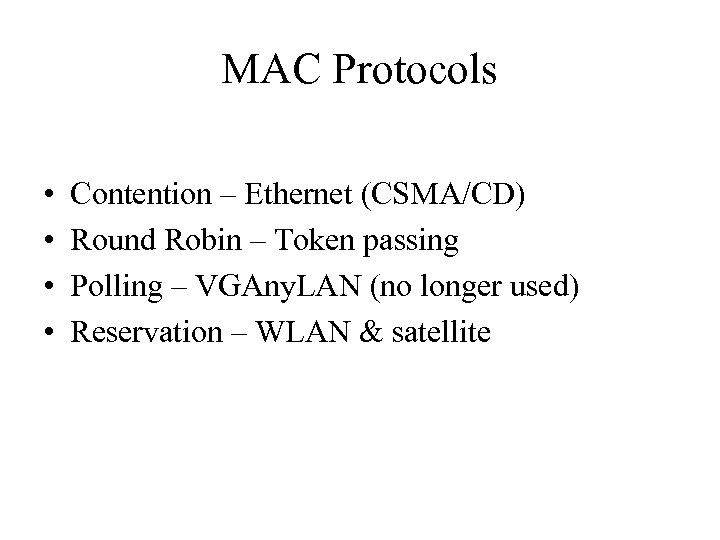 MAC Protocols

• Contention – Ethernet (CSMA/CD)
• Round Robin – Token passing
• Polling – VGAnyLAN (no longer used)
• Reservation – WLAN & satellite